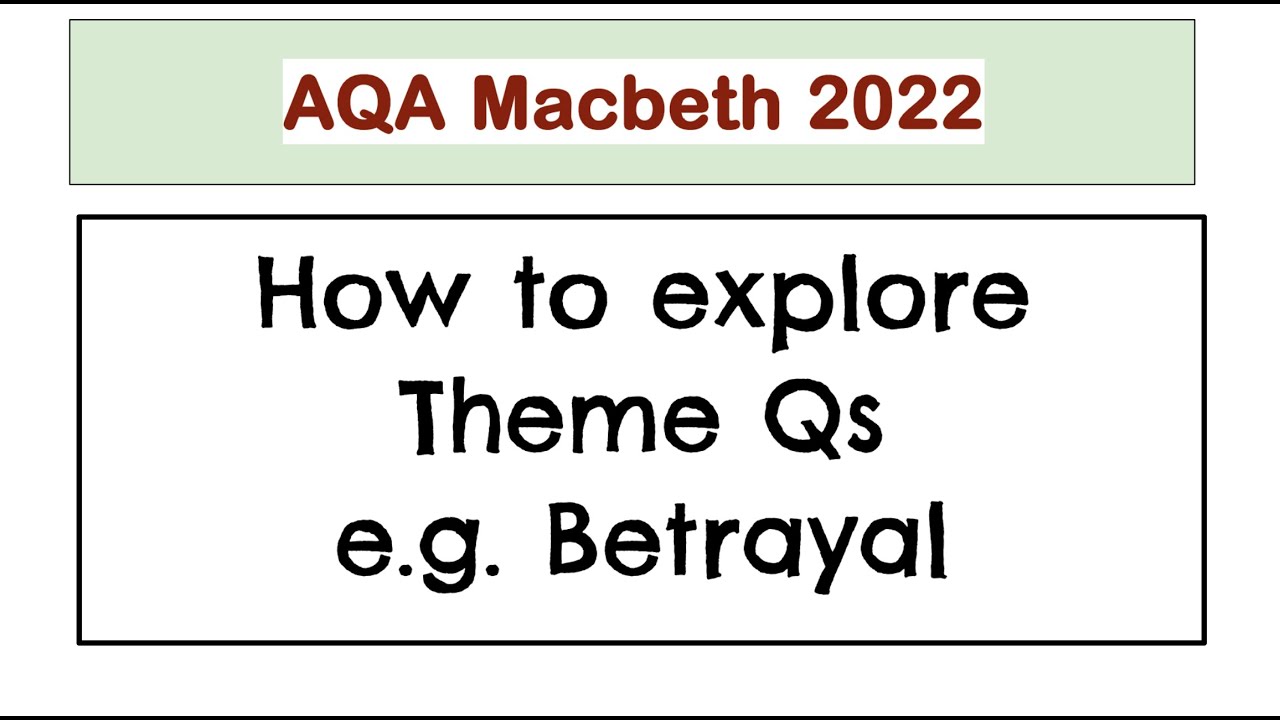 AQA Macbeth 2022

How to explore Theme Qs e.g. Betrayal